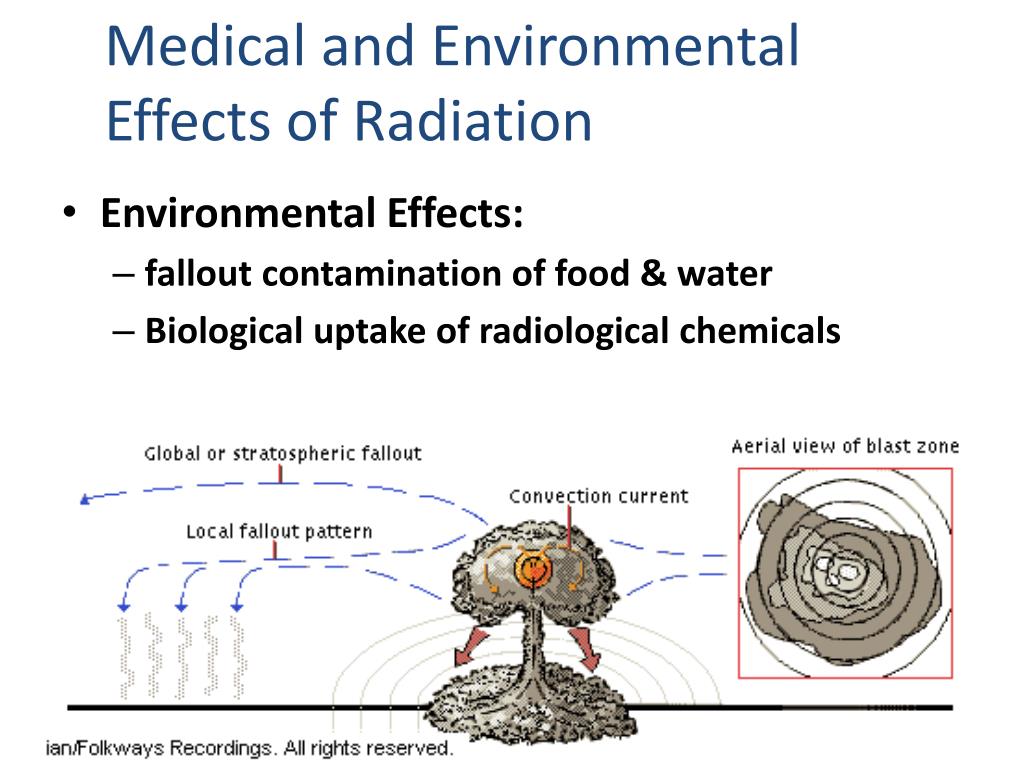 Medical and Environmental Effects of Radiation

• Environmental Effects:
– fallout contamination of food & water
– Biological uptake of radiological chemicals

Global or stratospheric fallout

Local fallout pattern

Convection current

Aerial view of blast zone

ian/Folkways Recordings. All rights reserved.